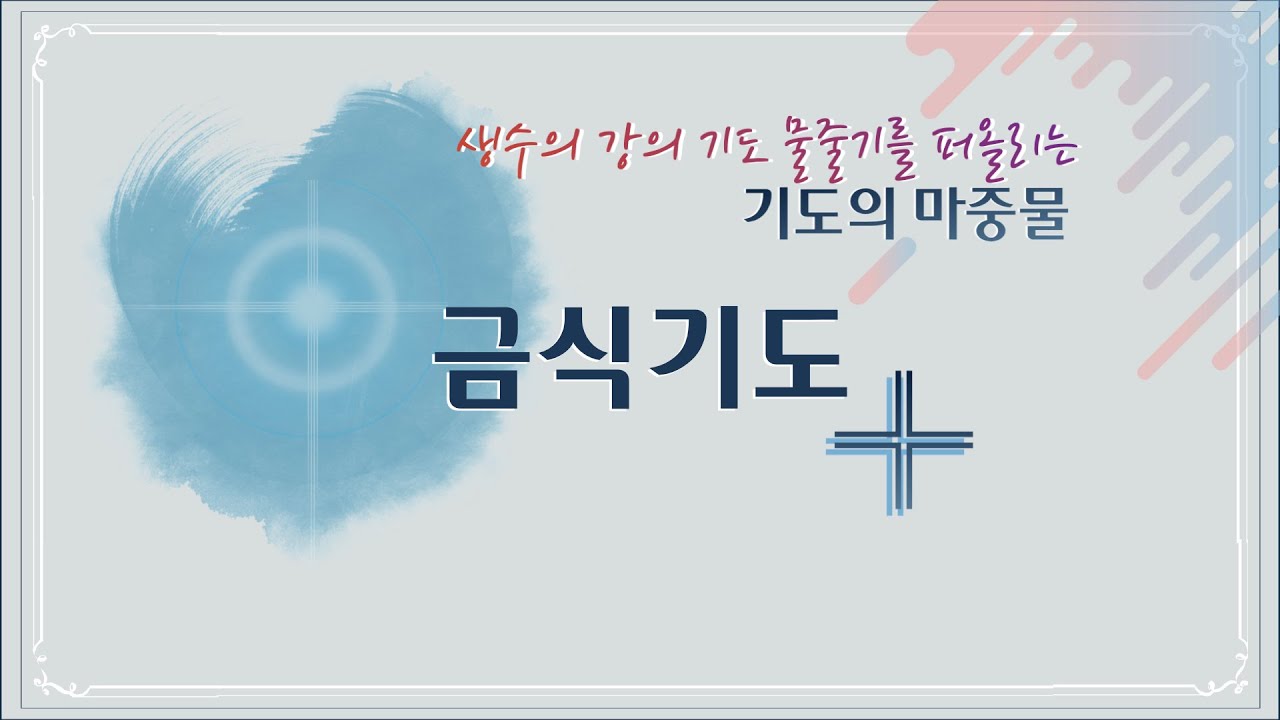 생수의 강의 기도 물줄기를 퍼올리는
기도의 마중물

금식기도